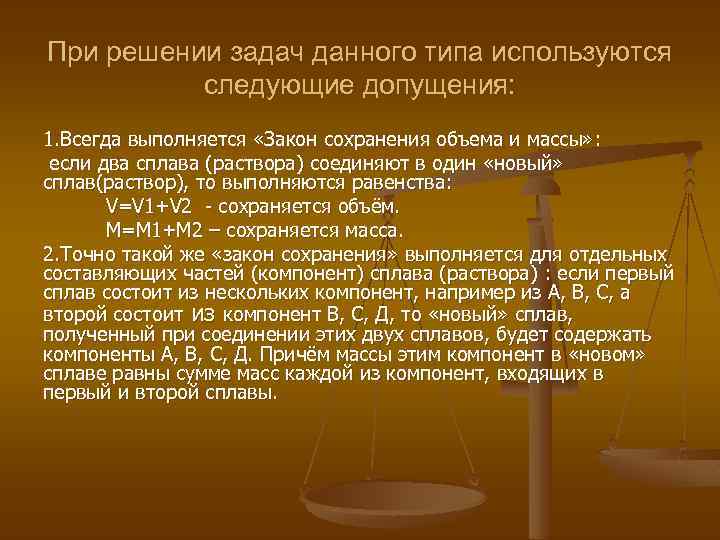 При решении задач данного типа используются следующие допущения:

1.Всегда выполняется «Закон сохранения объема и массы»:
если два сплава (раствора) соединяют в один «новый» сплав(раствор), то выполняются равенства:
V=V1+V2 - сохраняется объём.
M=M1+M2 – сохраняется масса.
2.Точно такой же «закон сохранения» выполняется для отдельных составляющих частей (компонент) сплава (раствора) : если первый сплав состоит из нескольких компонент, например из А, В, С, а второй состоит из компонент В, С, Д, то «новый» сплав, полученный при соединении этих двух сплавов, будет содержать компоненты А, В, С, Д. Причём массы этим компонент в «новом» сплаве равны сумме масс каждой из компонент, входящих в первый и второй сплавы.